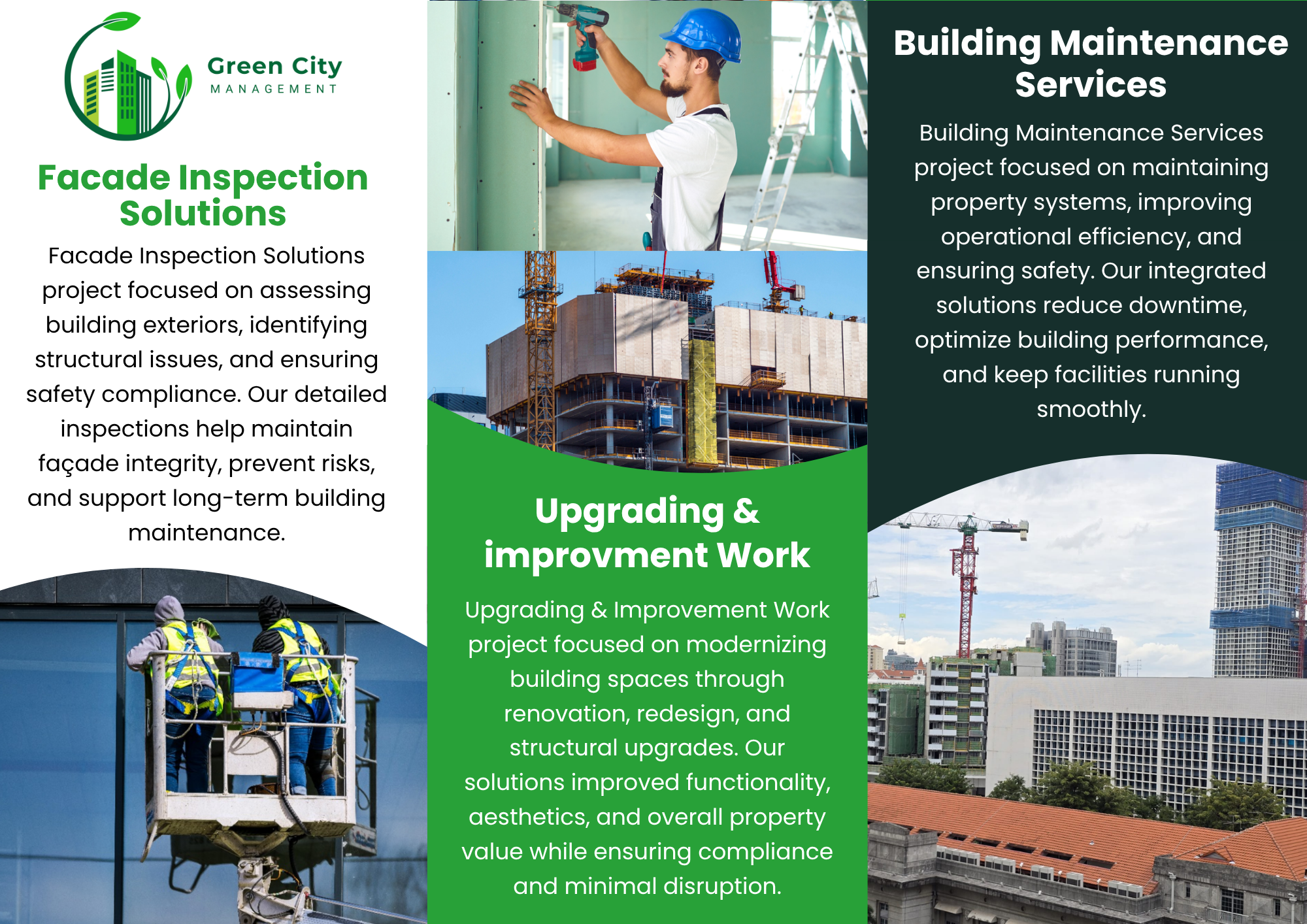 Green City
MANAGEMENT

Facade Inspection Solutions

Facade Inspection Solutions project focused on assessing building exteriors, identifying structural issues, and ensuring safety compliance. Our detailed inspections help maintain façade integrity, prevent risks, and support long-term building maintenance.

Upgrading & improvment Work

Upgrading & Improvement Work project focused on modernizing building spaces through renovation, redesign, and structural upgrades. Our solutions improved functionality, aesthetics, and overall property value while ensuring compliance and minimal disruption.

Building Maintenance Services

Building Maintenance Services project focused on maintaining property systems, improving operational efficiency, and ensuring safety. Our integrated solutions reduce downtime, optimize building performance, and keep facilities running smoothly.